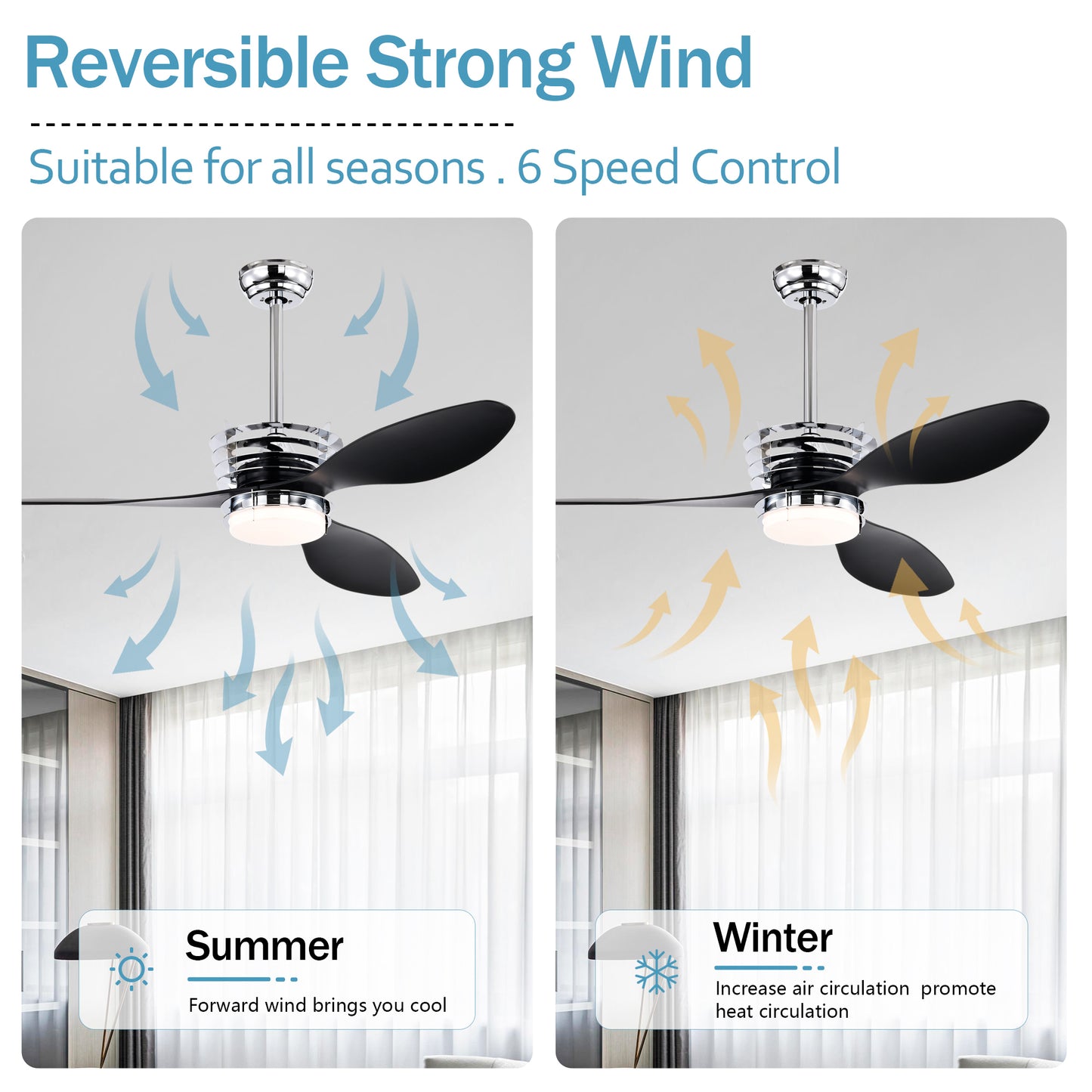 Reversible Strong Wind

Suitable for all seasons . 6 Speed Control

Summer

Forward wind brings you cool

Winter

Increase air circulation promote heat circulation